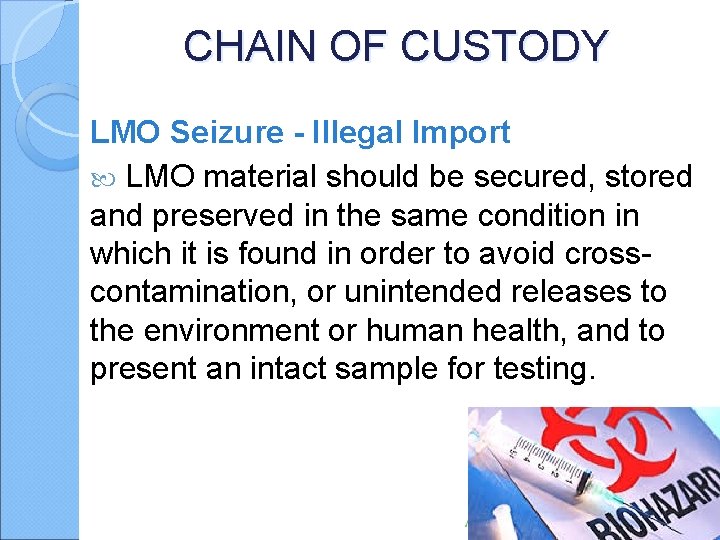 CHAIN OF CUSTODY

LMO Seizure - Illegal Import

LMO material should be secured, stored and preserved in the same condition in which it is found in order to avoid cross-contamination, or unintended releases to the environment or human health, and to present an intact sample for testing.

BIOHAZARD